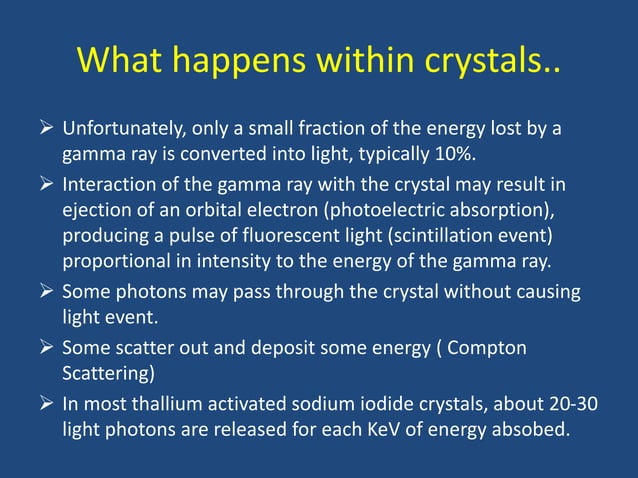 What happens within crystals..

➢ Unfortunately, only a small fraction of the energy lost by a gamma ray is converted into light, typically 10%.

➢ Interaction of the gamma ray with the crystal may result in ejection of an orbital electron (photoelectric absorption), producing a pulse of fluorescent light (scintillation event) proportional in intensity to the energy of the gamma ray.

➢ Some photons may pass through the crystal without causing light event.

➢ Some scatter out and deposit some energy ( Compton Scattering)

➢ In most thallium activated sodium iodide crystals, about 20-30 light photons are released for each KeV of energy absobed.